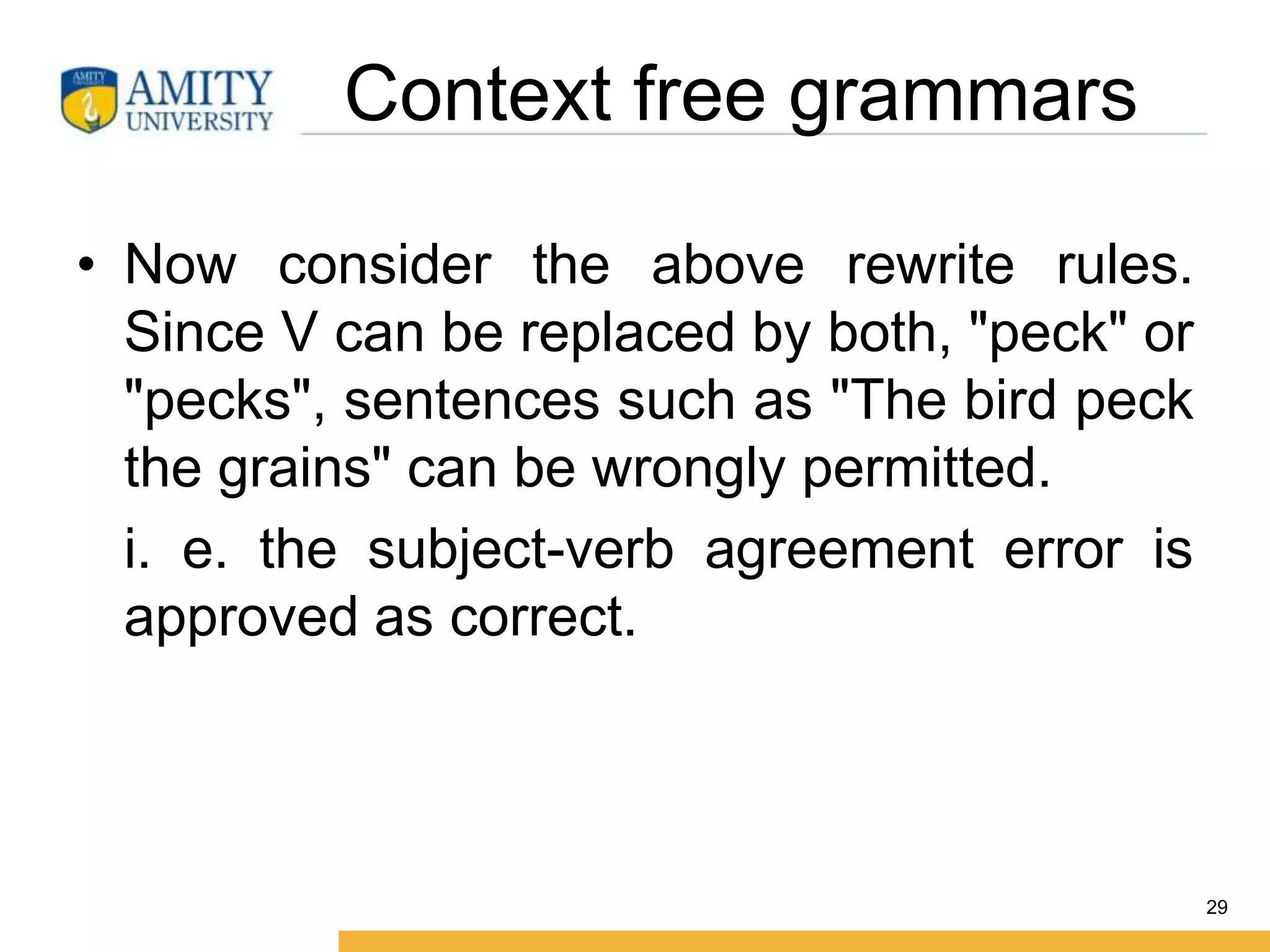 AMITY UNIVERSITY

Context free grammars

• Now consider the above rewrite rules. Since V can be replaced by both, "peck" or "pecks", sentences such as "The bird peck the grains" can be wrongly permitted.

i. e. the subject-verb agreement error is approved as correct.

29